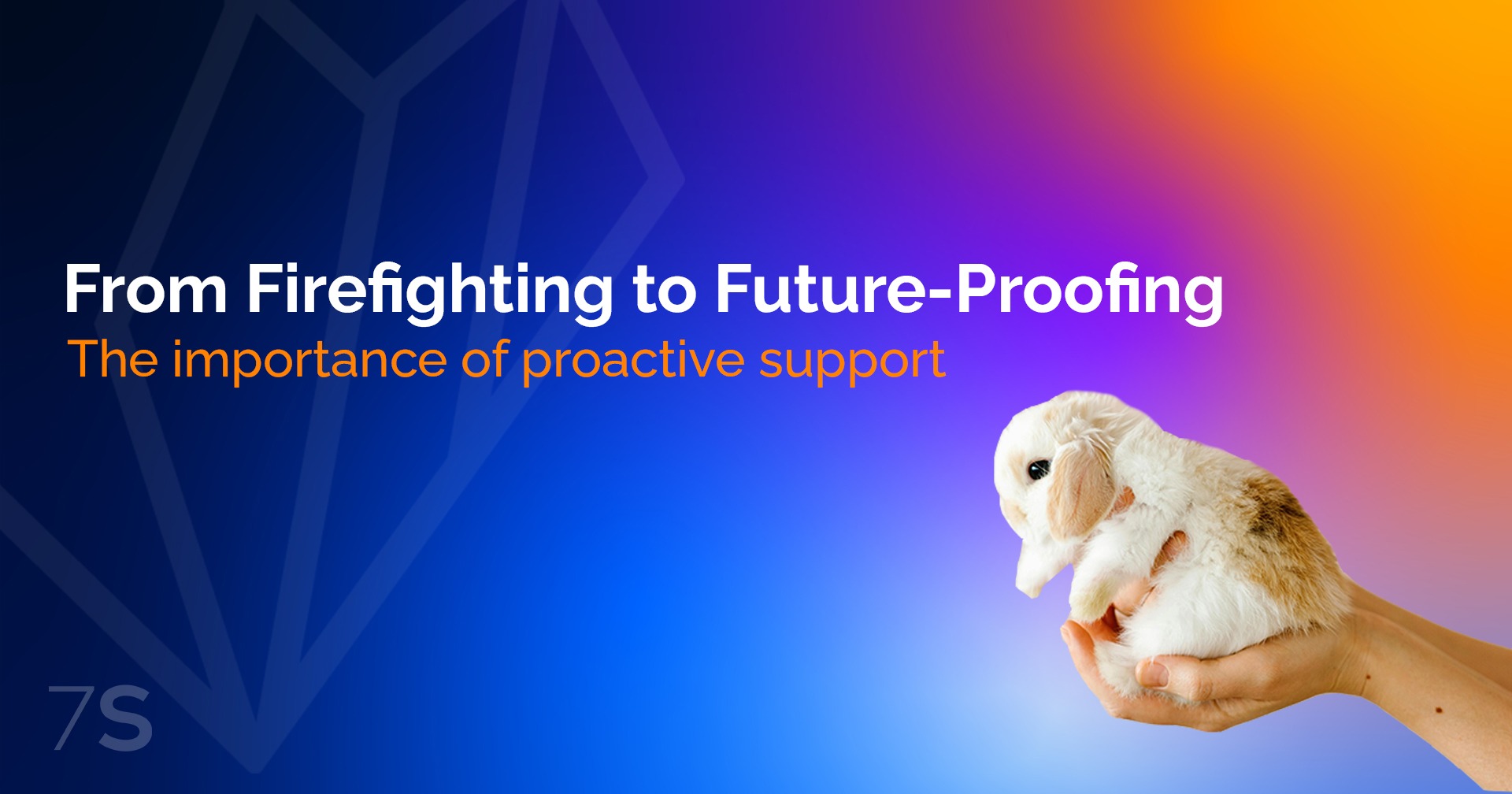 From Firefighting to Future-Proofing
The importance of proactive support

7S